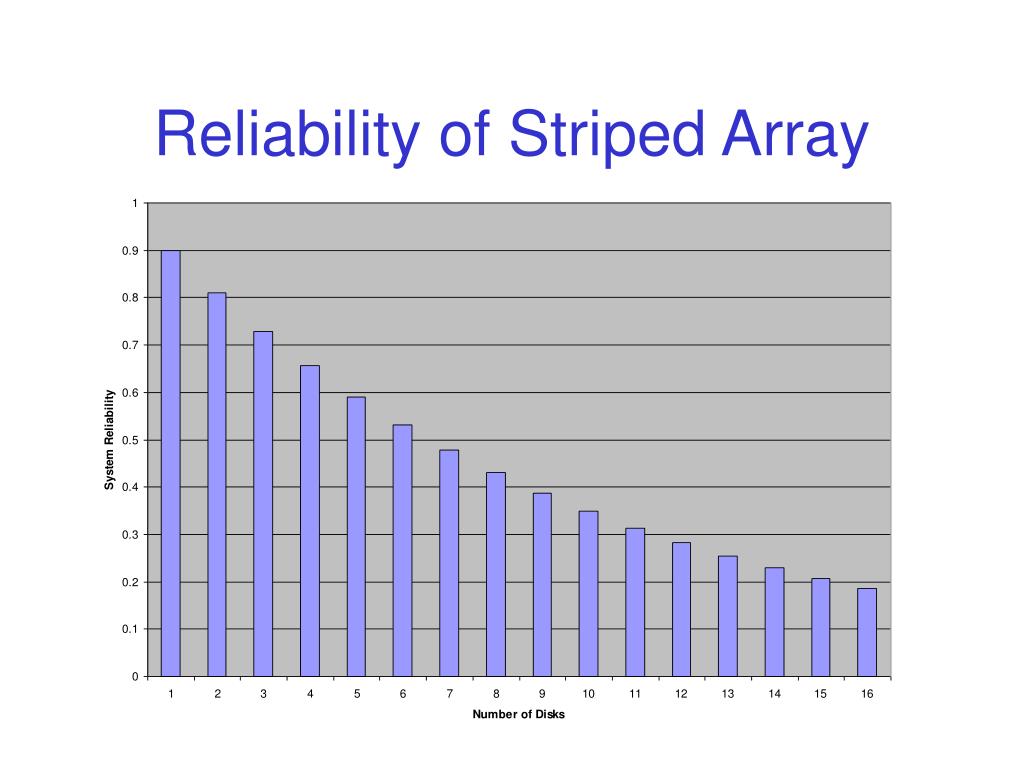 Reliability of Striped Array

System Reliability

1
0.9
0.8
0.7
0.6
0.5
0.4
0.3
0.2
0.1
0

1 2 3 4 5 6 7 8 9 10 11 12 13 14 15 16

Number of Disks